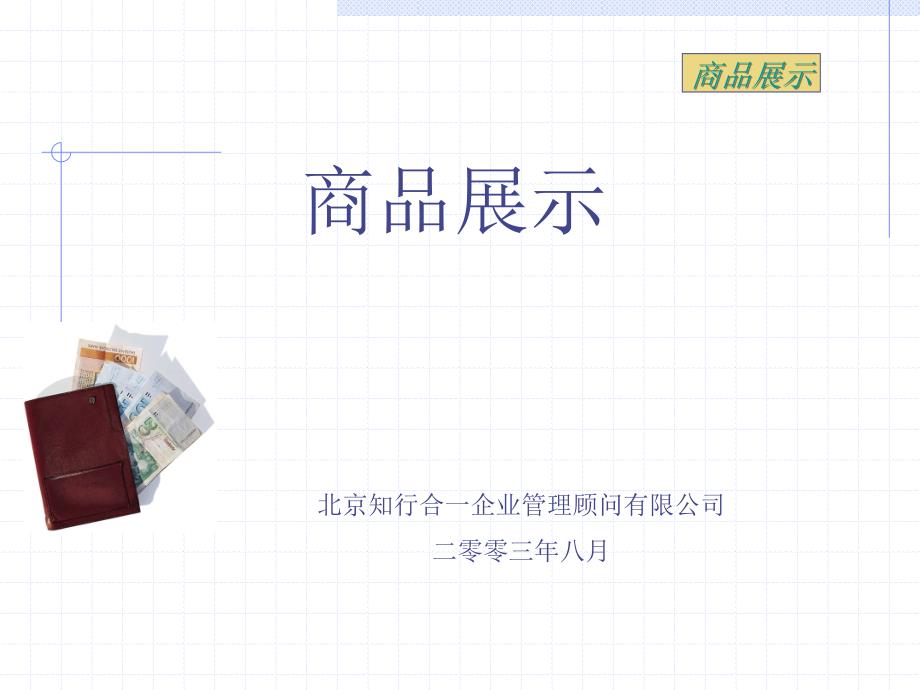 商品展示

商品展示

北京知行合一企业管理顾问有限公司

二零零三年八月